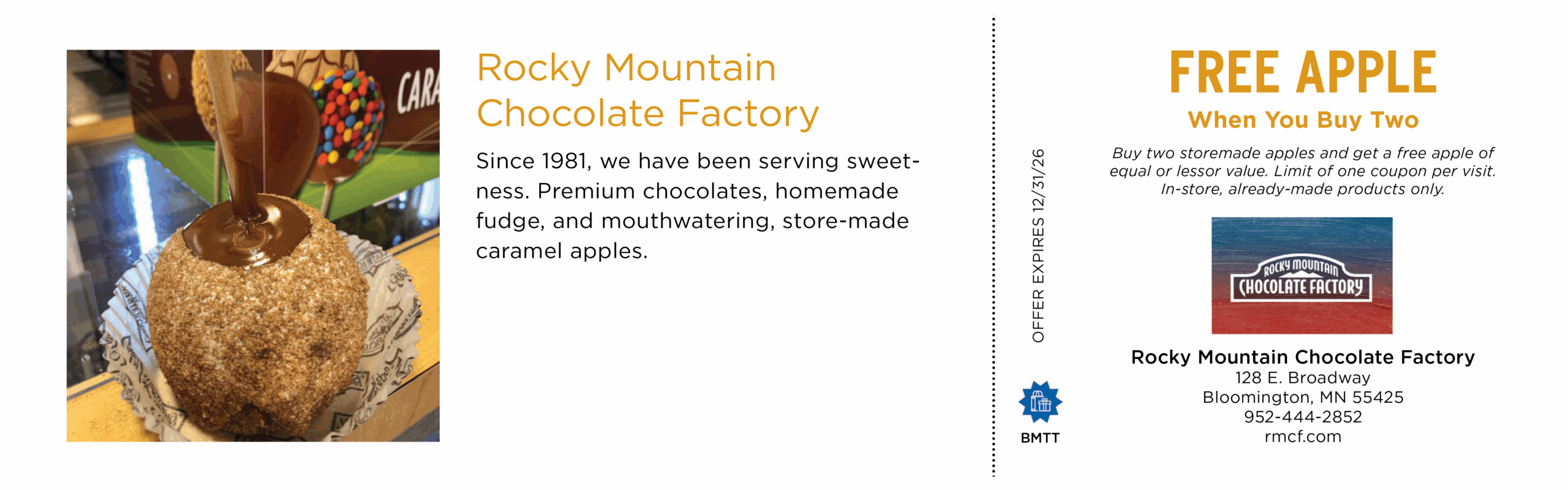 CARA

Rocky Mountain Chocolate Factory

Since 1981, we have been serving sweetness. Premium chocolates, homemade fudge, and mouthwatering, store-made caramel apples.

OFFER EXPIRES 12/31/26

BMTT

FREE APPLE

When You Buy Two

Buy two storemade apples and get a free apple of equal or lessor value. Limit of one coupon per visit. In-store, already-made products only.

ROCKY MOUNTAIN CHOCOLATE FACTORY

Rocky Mountain Chocolate Factory
128 E. Broadway
Bloomington, MN 55425
952-444-2852
rmcf.com